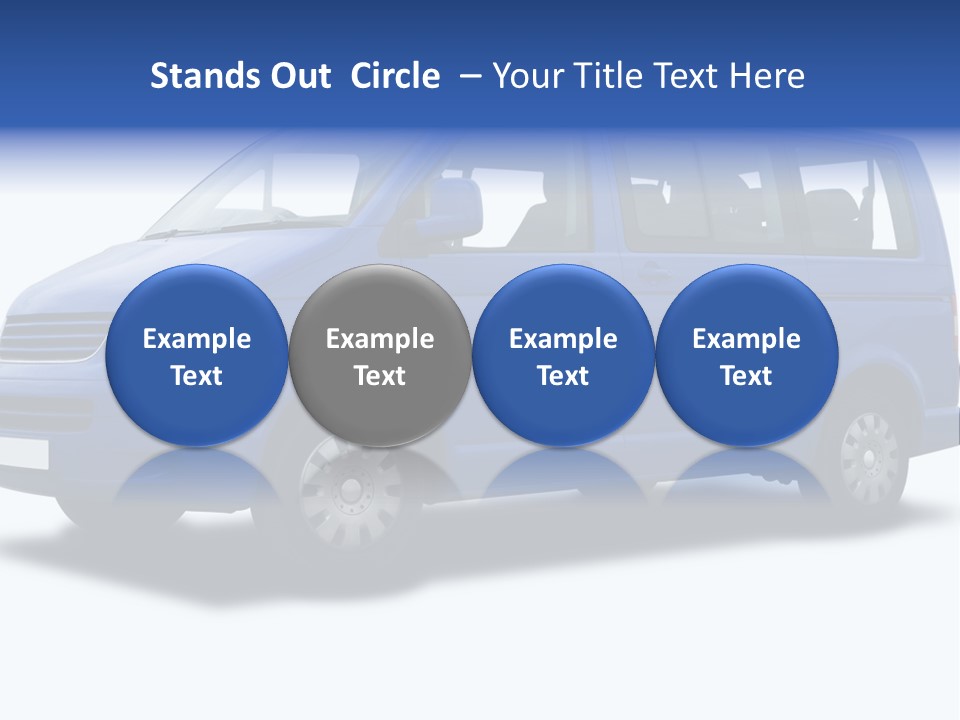 Stands Out Circle – Your Title Text Here

Example Text

Example Text

Example Text

Example Text